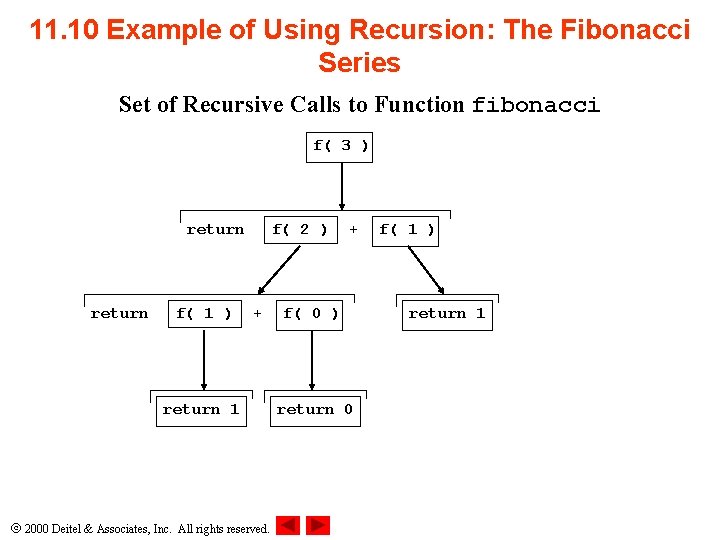 11.10 Example of Using Recursion: The Fibonacci Series

Set of Recursive Calls to Function fibonacci

f( 3 )

return f( 2 ) + f( 1 )

return f( 1 ) + f( 0 )

return 1

return 1

return 0

© 2000 Deitel & Associates, Inc. All rights reserved.